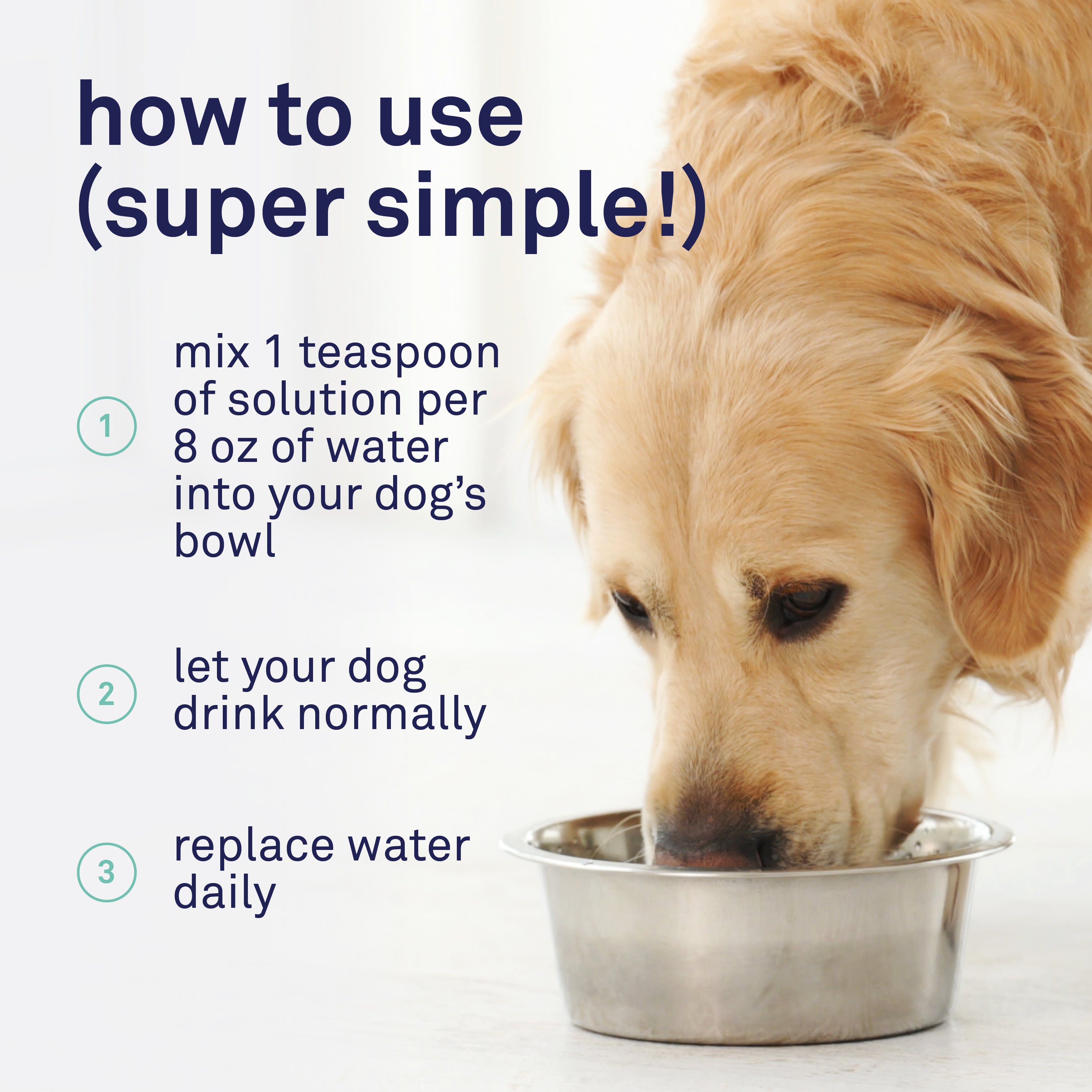 how to use (super simple!)

1 mix 1 teaspoon of solution per 8 oz of water into your dog's bowl

2 let your dog drink normally

3 replace water daily